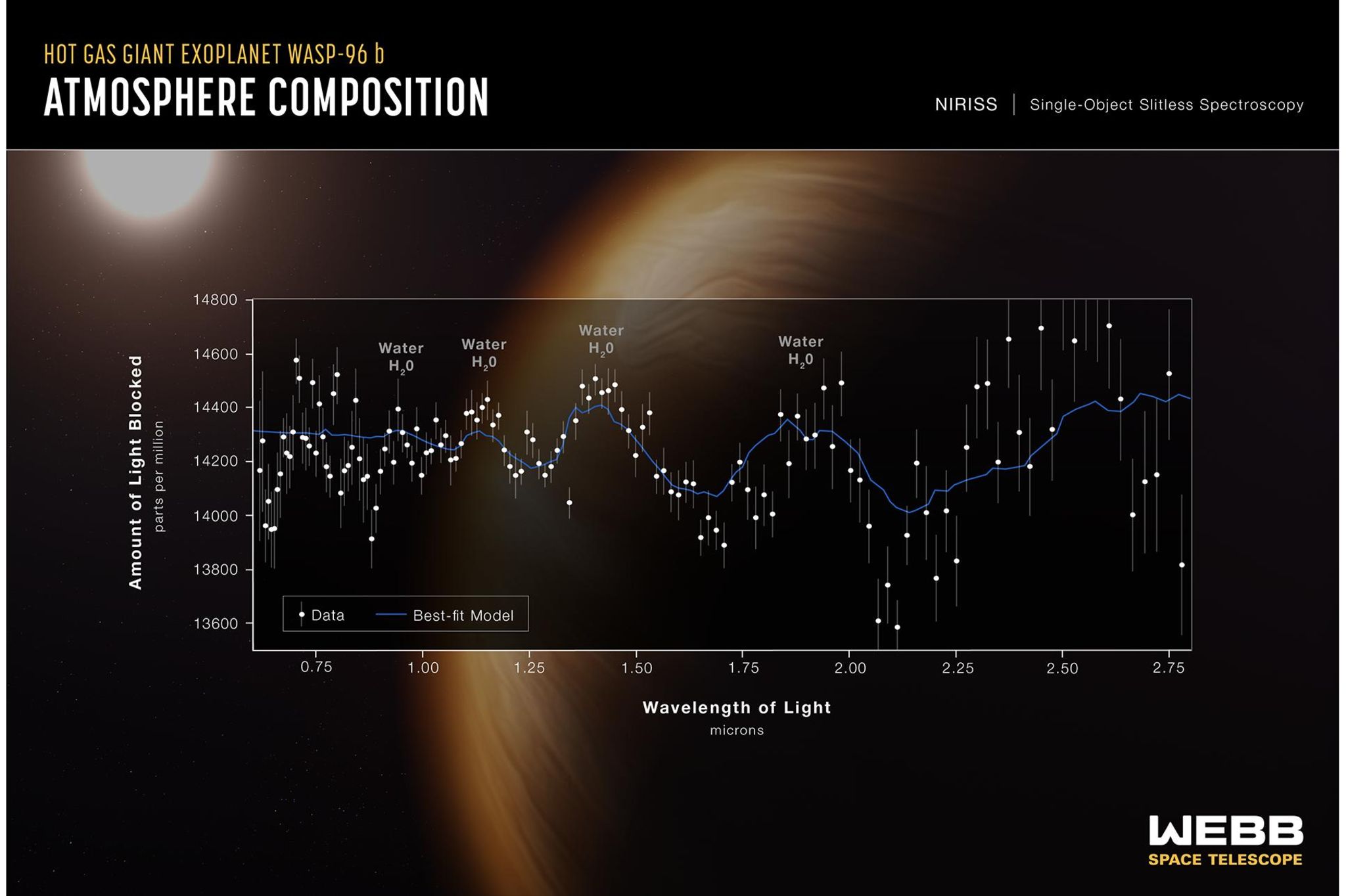 HOT GAS GIANT EXOPLANET WASP-96 b
ATMOSPHERE COMPOSITION

NIRISS | Single-Object Slitless Spectroscopy

Amount of Light Blocked
parts per million

14800
14600
14400
14200
14000
13800
13600

Water $H_2O$
Water $H_2O$
Water $H_2O$
Water $H_2O$

Data
Best-fit Model

0.75
1.00
1.25
1.50
1.75
2.00
2.25
2.50
2.75

Wavelength of Light
microns

WEBB
SPACE TELESCOPE